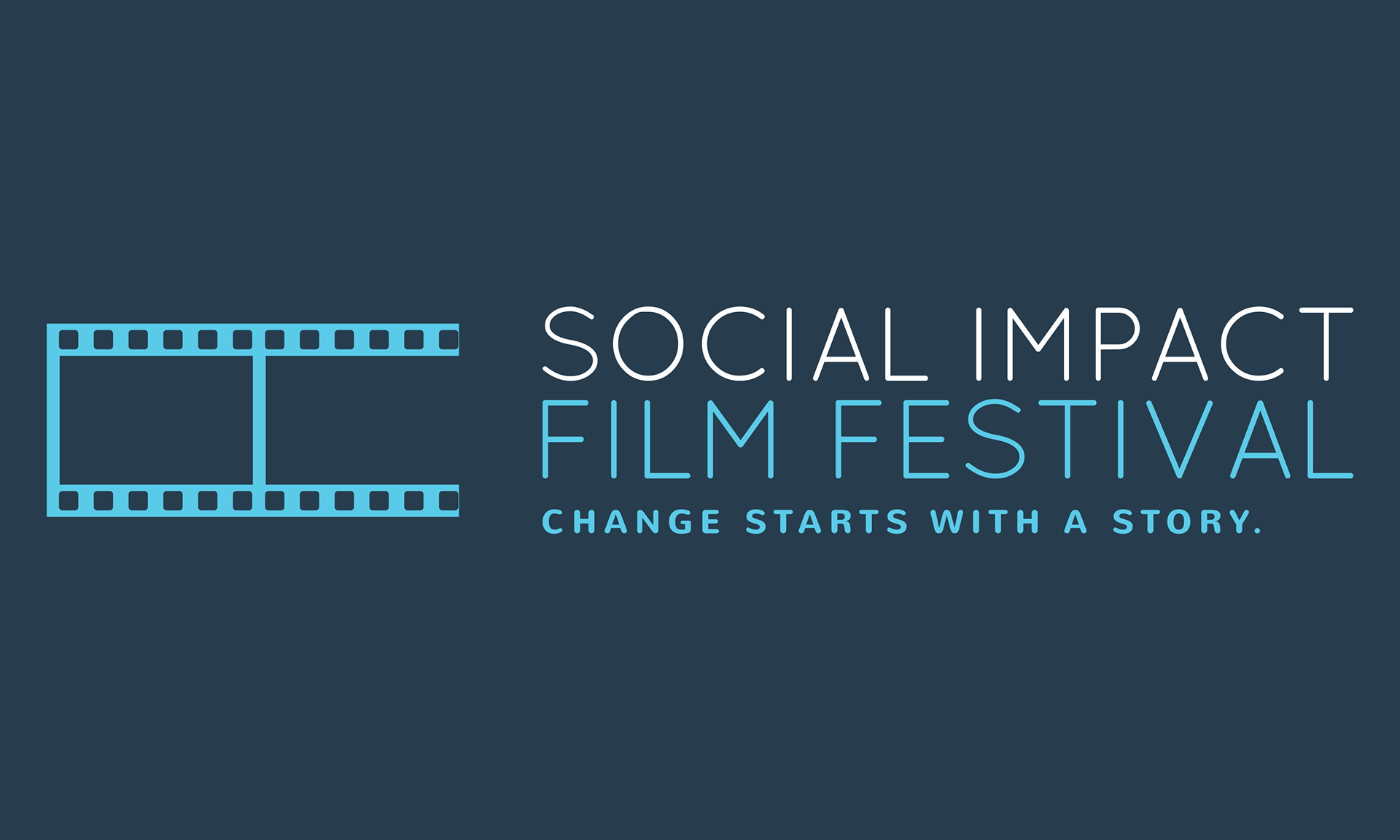 SOCIAL IMPACT
FILM FESTIVAL
CHANGE STARTS WITH A STORY.